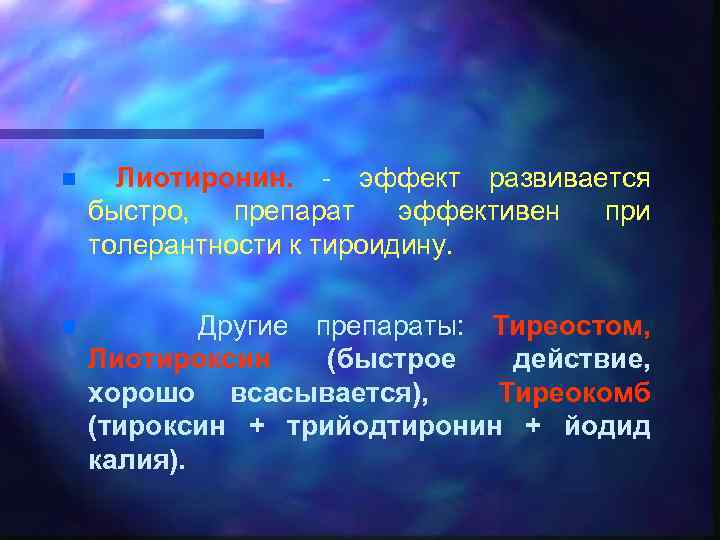 Лиотиронин. - эффект развивается быстро, препарат эффективен при толерантности к тироидину.

Другие препараты: Тиреостом, Лиотироксин (быстрое действие, хорошо всасывается), Тиреокомб (тироксин + трийодтиронин + йодид калия).